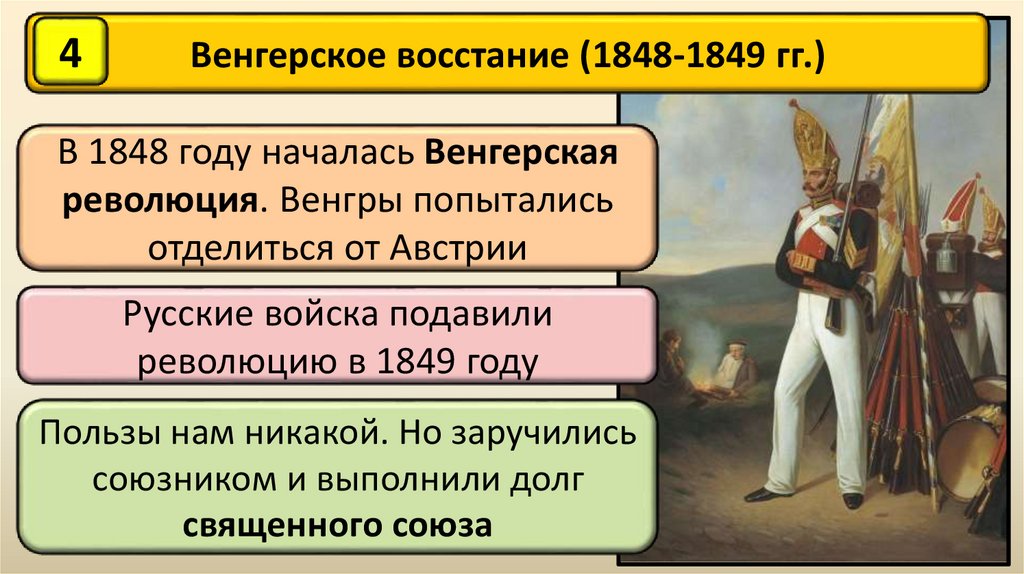 4

Венгерское восстание (1848-1849 гг.)

В 1848 году началась Венгерская революция. Венгры попытались отделиться от Австрии

Русские войска подавили революцию в 1849 году

Пользы нам никакой. Но заручились союзником и выполнили долг священного союза